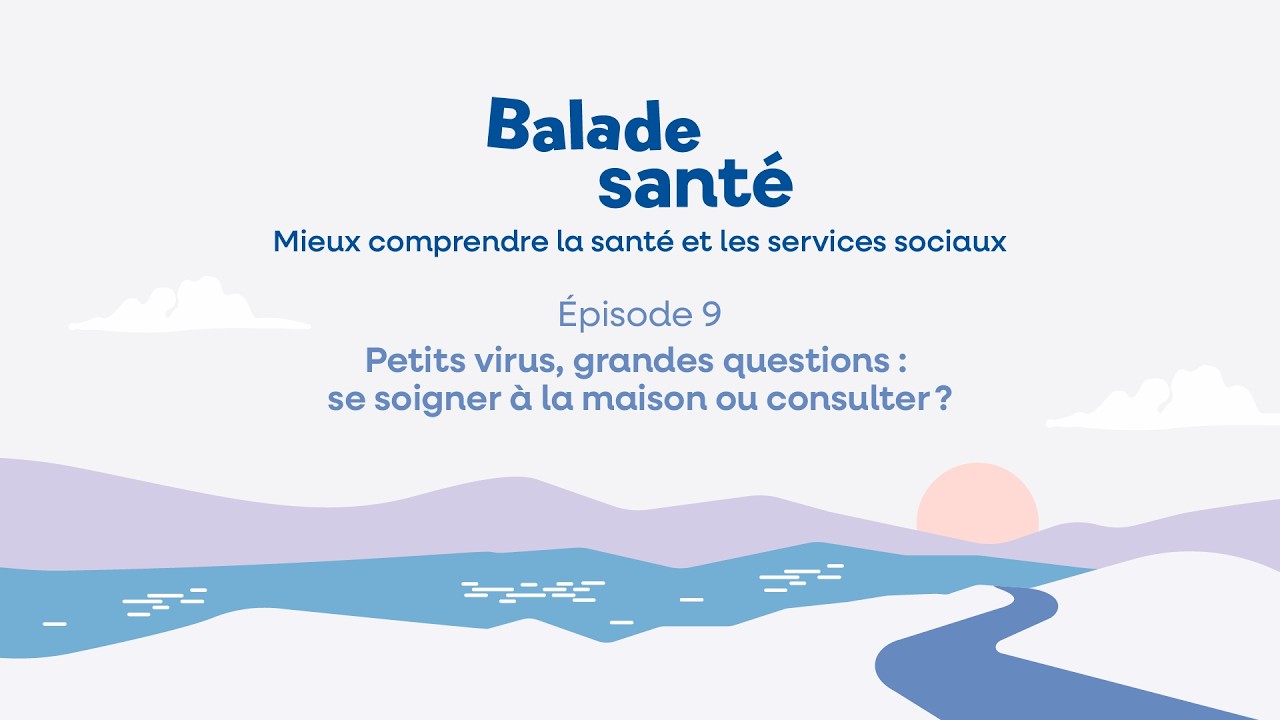 Balade santé
Mieux comprendre la santé et les services sociaux

Épisode 9
Petits virus, grandes questions : se soigner à la maison ou consulter ?